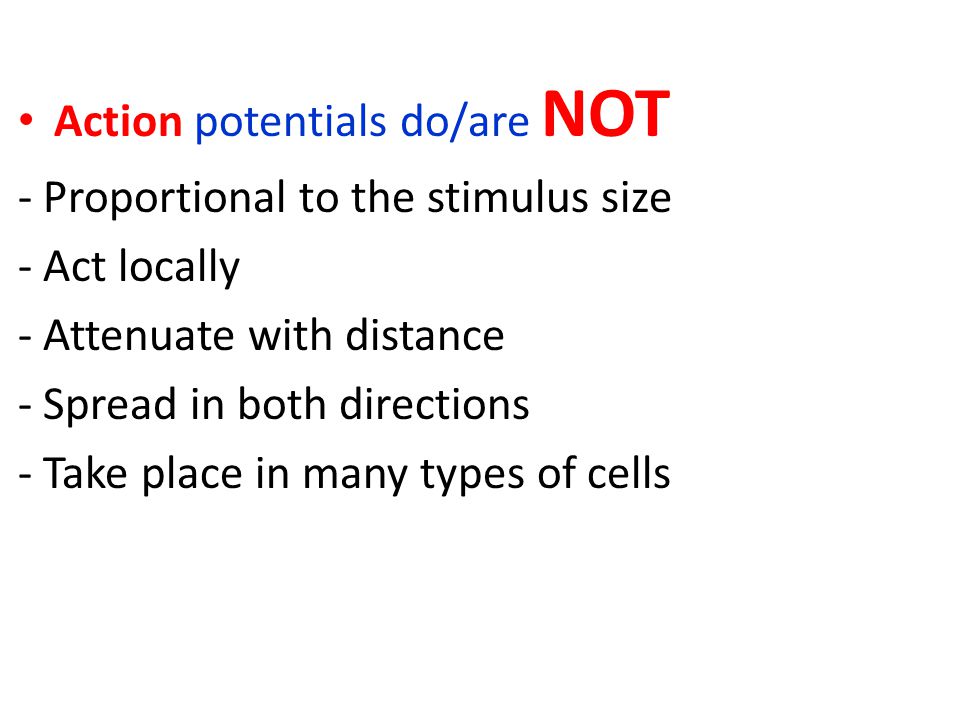 • Action potentials do/are NOT

- Proportional to the stimulus size
- Act locally
- Attenuate with distance
- Spread in both directions
- Take place in many types of cells